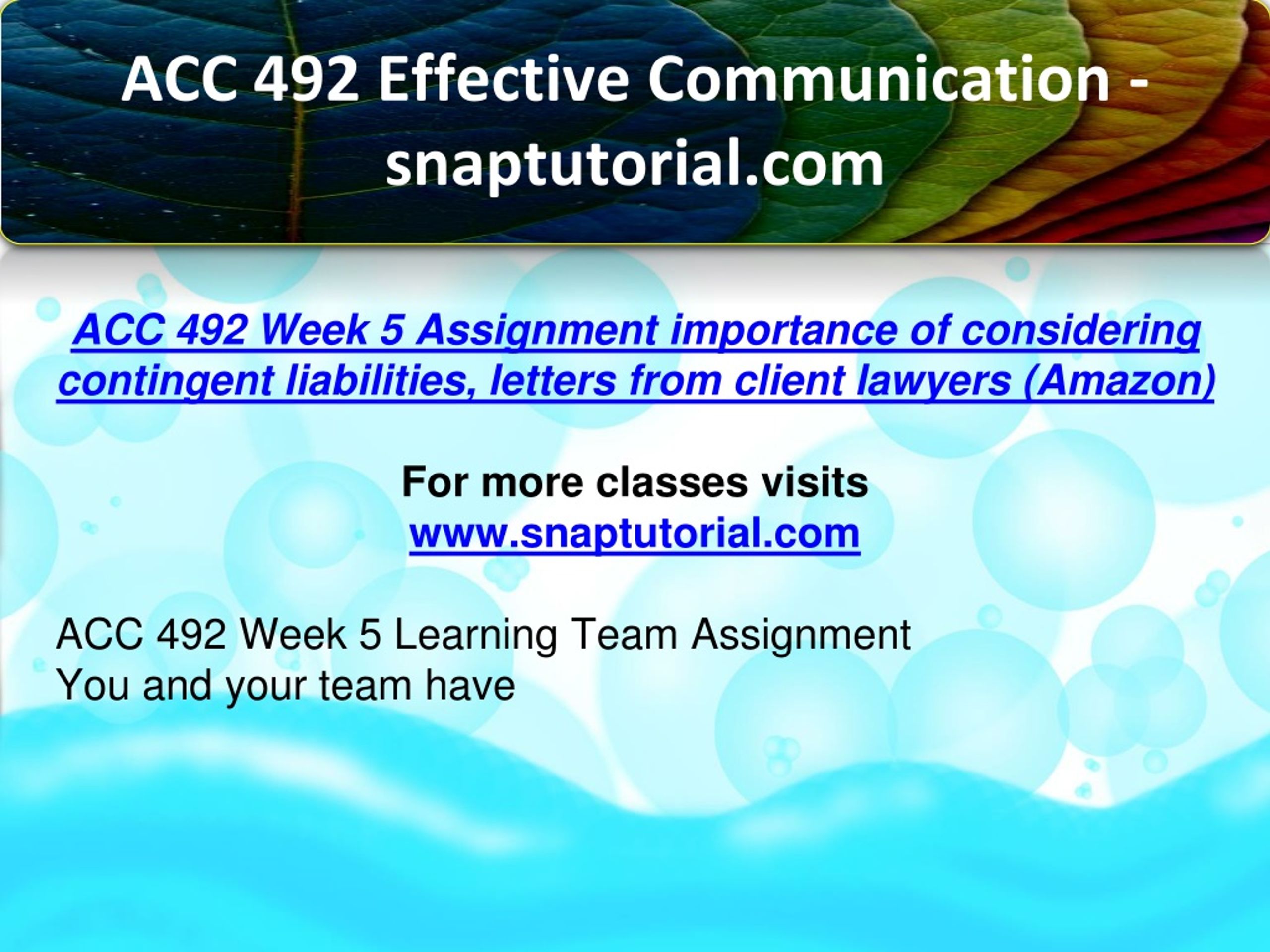 ACC 492 Effective Communication - snaptutorial.com

ACC 492 Week 5 Assignment importance of considering contingent liabilities, letters from client lawyers (Amazon)

For more classes visits
www.snaptutorial.com

ACC 492 Week 5 Learning Team Assignment
You and your team have